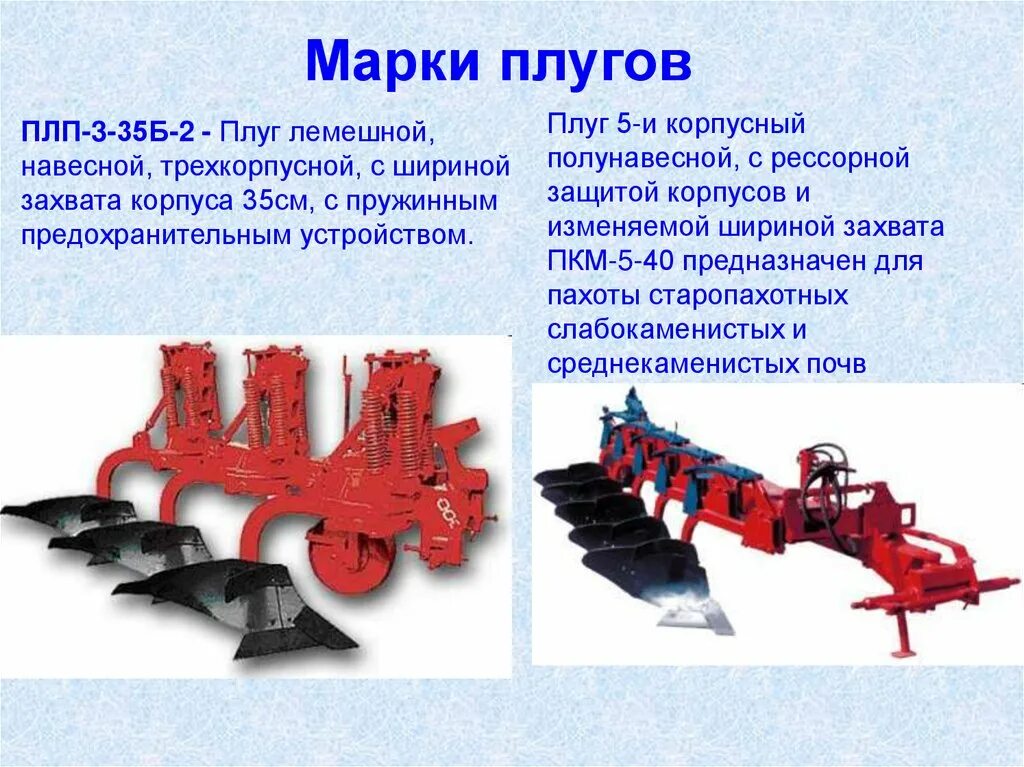 Марки плугов

ПЛП-3-35Б-2 - Плуг лемешной, навесной, трехкорпусной, с шириной захвата корпуса 35см, с пружинным предохранительным устройством.

Плуг 5-и корпусный полунавесной, с рессорной защитой корпусов и изменяемой шириной захвата ПКМ-5-40 предназначен для пахоты старопахотных слабокаменистых и среднекаменистых почв